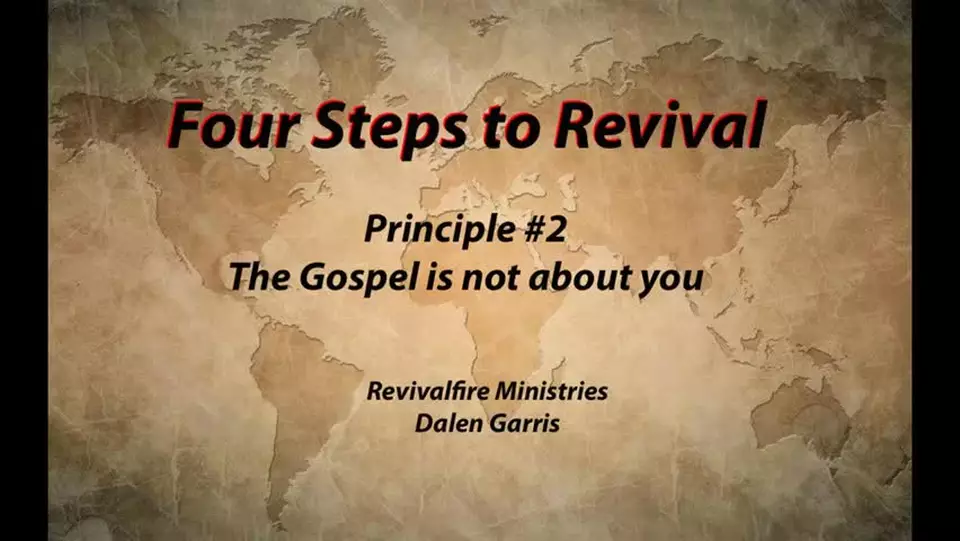 Four Steps to Revival

Principle #2
The Gospel is not about you

Revivalfire Ministries
Dalen Garris